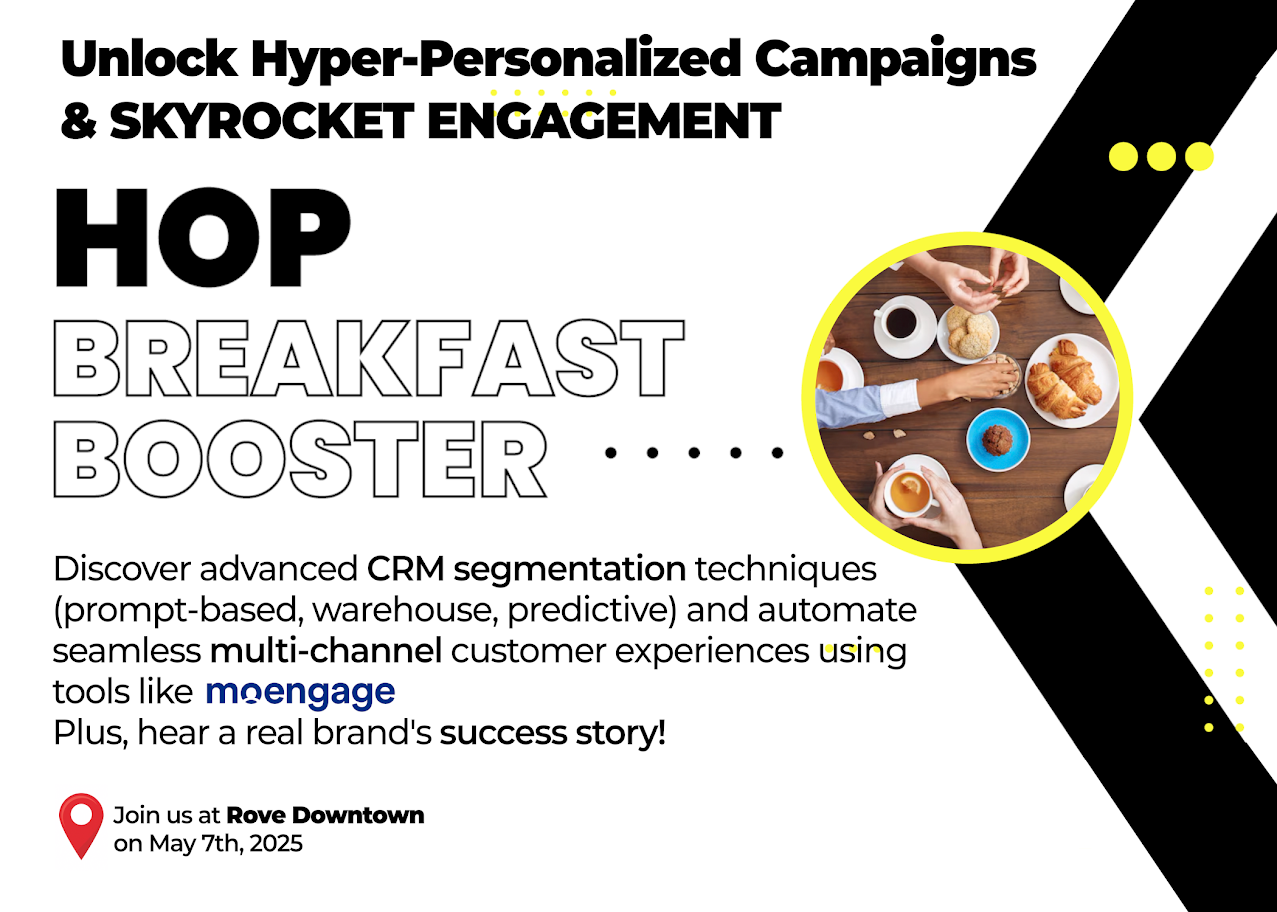 Unlock Hyper-Personalized Campaigns & SKYROCKET ENGAGEMENT

HOP
BREAKFAST
BOOSTER

Discover advanced CRM segmentation techniques (prompt-based, warehouse, predictive) and automate seamless multi-channel customer experiences using tools like moengage
Plus, hear a real brand's success story!

Join us at Rove Downtown on May 7th, 2025